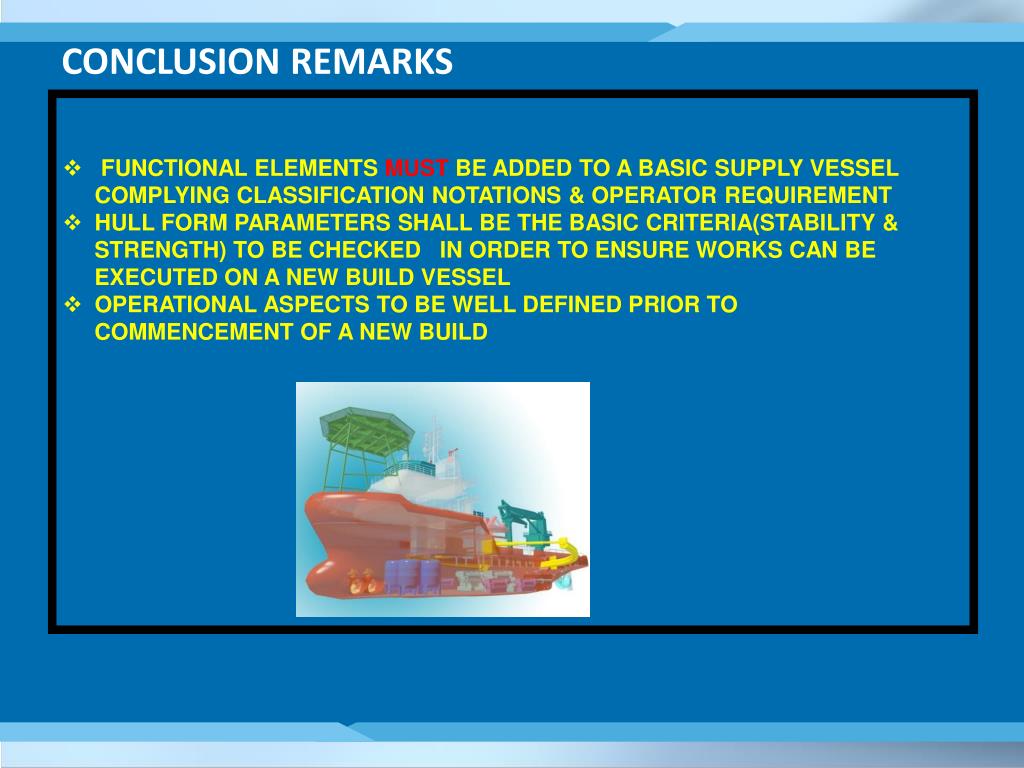 CONCLUSION REMARKS

❖ FUNCTIONAL ELEMENTS MUST BE ADDED TO A BASIC SUPPLY VESSEL COMPLYING CLASSIFICATION NOTATIONS & OPERATOR REQUIREMENT
❖ HULL FORM PARAMETERS SHALL BE THE BASIC CRITERIA(STABILITY & STRENGTH) TO BE CHECKED IN ORDER TO ENSURE WORKS CAN BE EXECUTED ON A NEW BUILD VESSEL
❖ OPERATIONAL ASPECTS TO BE WELL DEFINED PRIOR TO COMMENCEMENT OF A NEW BUILD